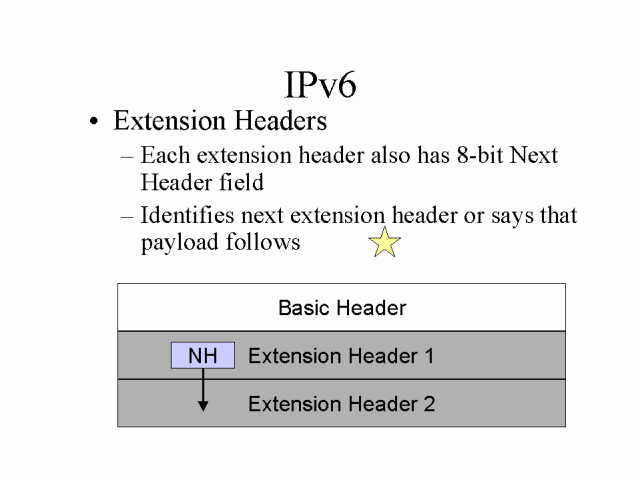 IPv6

• Extension Headers

– Each extension header also has 8-bit Next Header field

– Identifies next extension header or says that payload follows

Basic Header

NH Extension Header 1

Extension Header 2